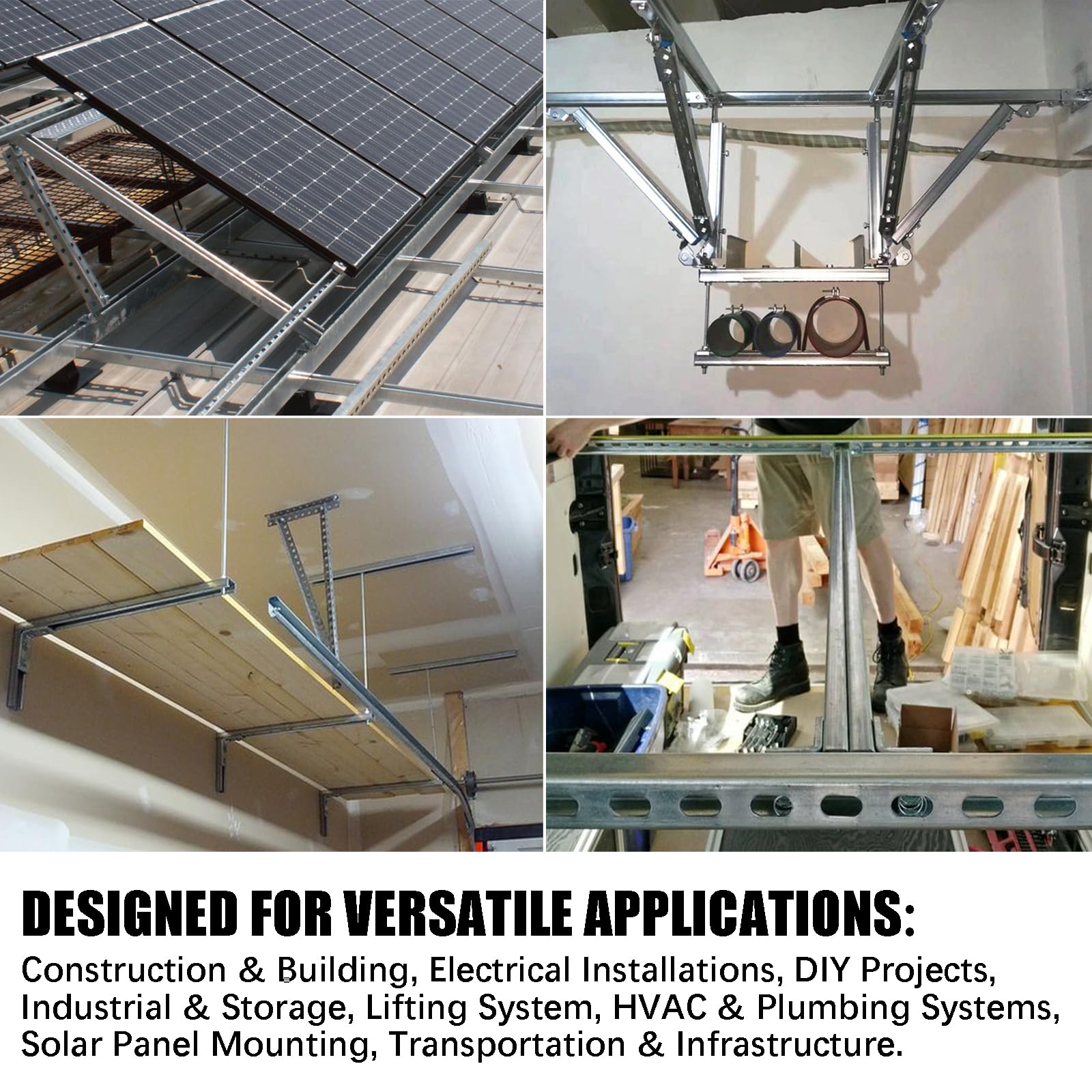 DESIGNED FOR VERSATILE APPLICATIONS:

Construction & Building, Electrical Installations, DIY Projects, Industrial & Storage, Lifting System, HVAC & Plumbing Systems, Solar Panel Mounting, Transportation & Infrastructure.